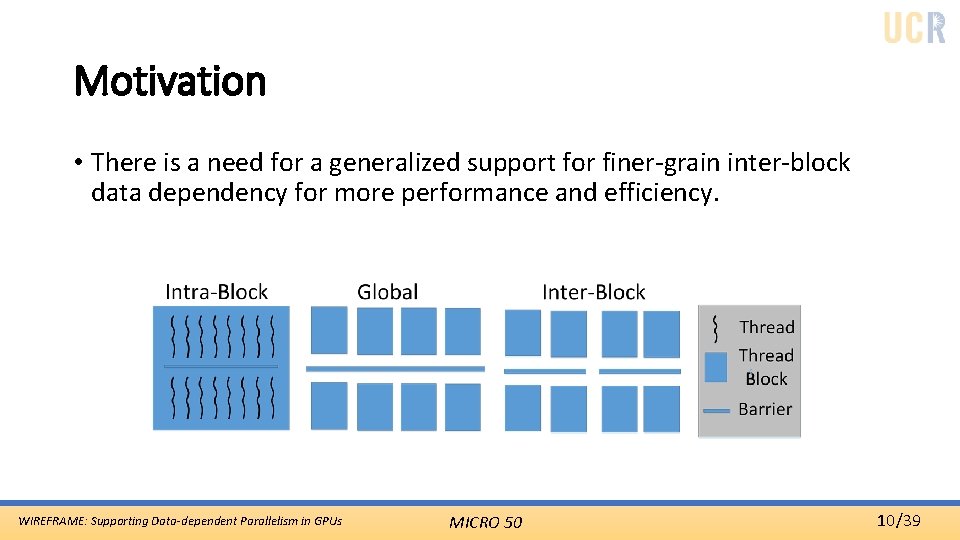 UCR

Motivation

• There is a need for a generalized support for finer-grain inter-block data dependency for more performance and efficiency.

Intra-Block Global Inter-Block

Thread
Thread Block
Barrier

WIREFRAME: Supporting Data-dependent Parallelism in GPUs MICRO 50 10/39